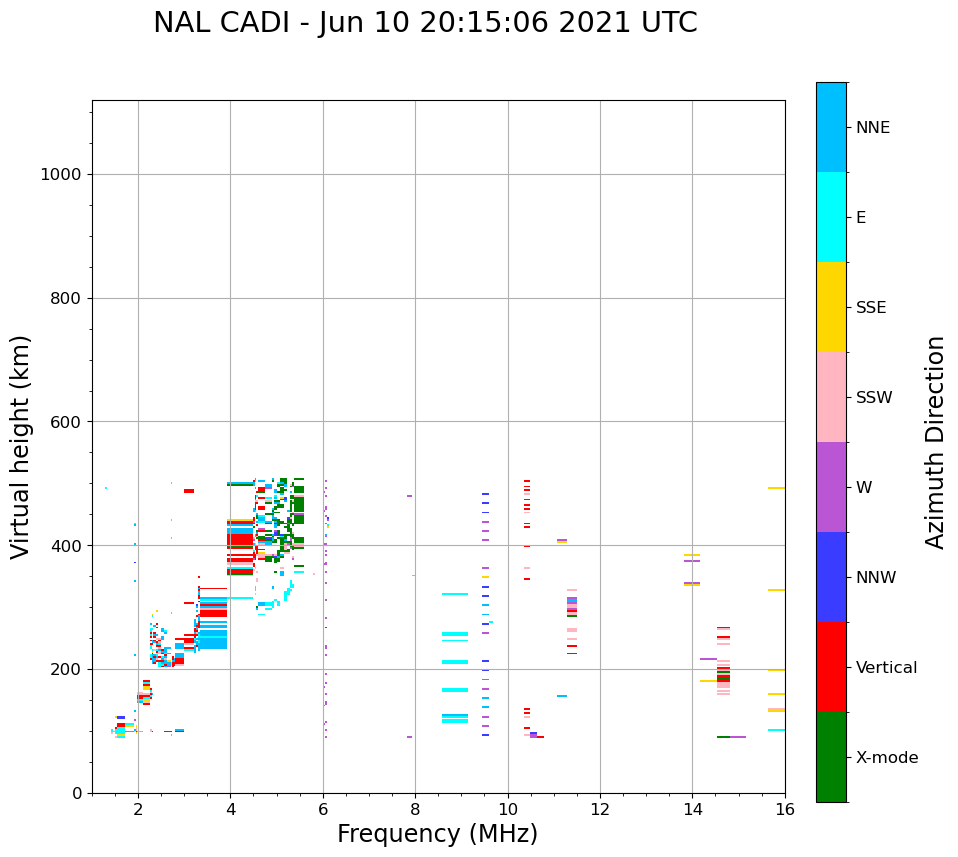 NAL CADI - Jun 10 20:15:06 2021 UTC

Virtual height (km)

1000
800
600
400
200
0

2
4
6
8
10
12
14
16

Frequency (MHz)

NNE
E
SSE
SSW
W
NNW
Vertical
X-mode

Azimuth Direction